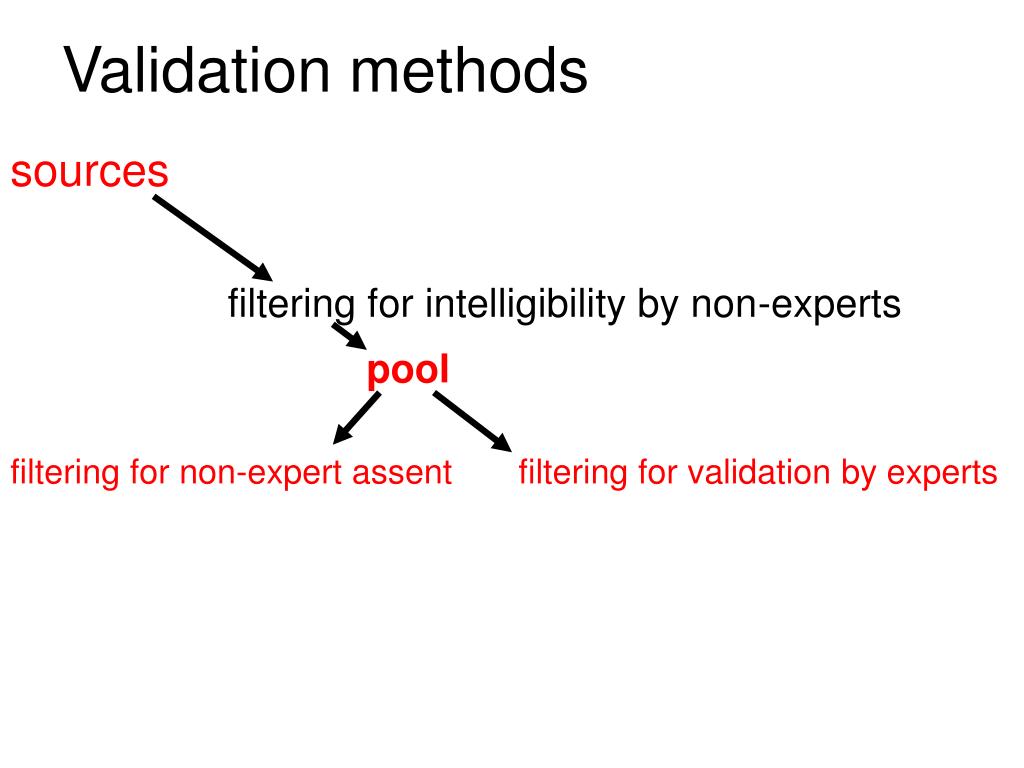 Validation methods

sources

filtering for intelligibility by non-experts

pool

filtering for non-expert assent

filtering for validation by experts